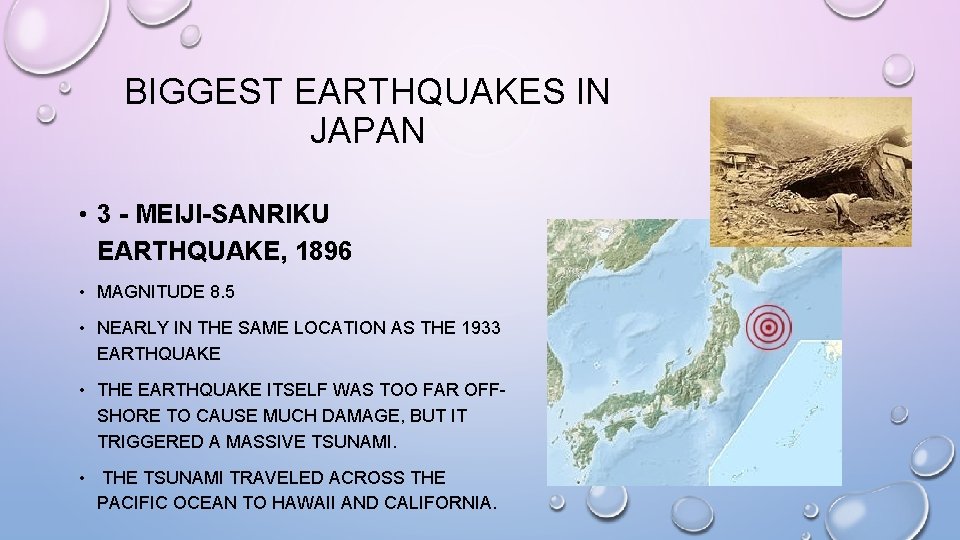 BIGGEST EARTHQUAKES IN JAPAN

• 3 - MEIJI-SANRIKU EARTHQUAKE, 1896

• MAGNITUDE 8.5

• NEARLY IN THE SAME LOCATION AS THE 1933 EARTHQUAKE

• THE EARTHQUAKE ITSELF WAS TOO FAR OFF-SHORE TO CAUSE MUCH DAMAGE, BUT IT TRIGGERED A MASSIVE TSUNAMI.

• THE TSUNAMI TRAVELED ACROSS THE PACIFIC OCEAN TO HAWAII AND CALIFORNIA.